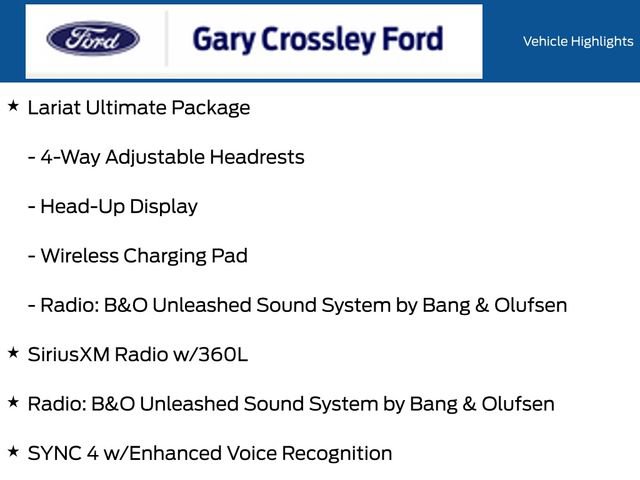 Ford

Gary Crossley Ford

Vehicle Highlights

★ Lariat Ultimate Package

- 4-Way Adjustable Headrests

- Head-Up Display

- Wireless Charging Pad

- Radio: B&O Unleashed Sound System by Bang & Olufsen

★ SiriusXM Radio w/360L

★ Radio: B&O Unleashed Sound System by Bang & Olufsen

★ SYNC 4 w/Enhanced Voice Recognition